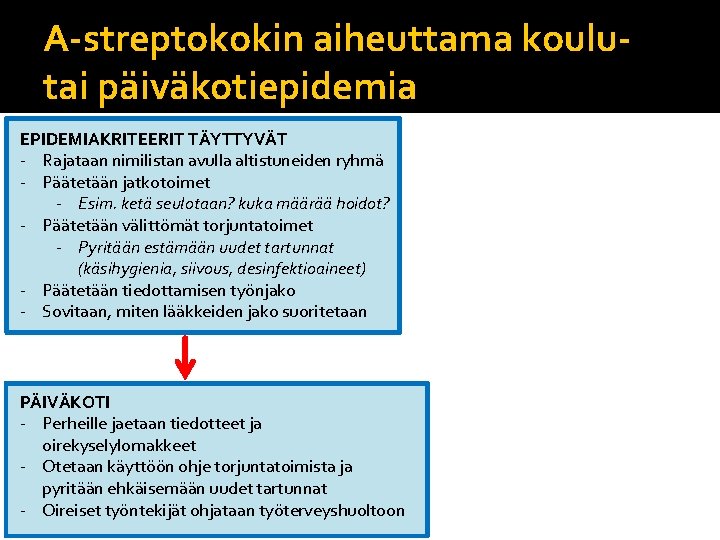 A-streptokokin aiheuttama koulu- tai päiväkotiepidemia

EPIDEMIAKRITEERIT TÄYTTYVÄT
- Rajataan nimilistan avulla altistuneiden ryhmä
- Päätetään jatkotoimet
  - Esim. ketä seulotaan? kuka määrää hoidot?
- Päätetään välittömät torjuntatoimet
  - Pyritään estämään uudet tartunnat (käsihygienia, siivous, desinfektioaineet)
- Päätetään tiedottamisen työnjako
- Sovitaan, miten lääkkeiden jako suoritetaan

PÄIVÄKOTI
- Perheille jaetaan tiedotteet ja oirekyselylomakkeet
- Otetaan käyttöön ohje torjuntatoimista ja pyritään ehkäisemään uudet tartunnat
- Oireiset työntekijät ohjataan työterveyshuoltoon